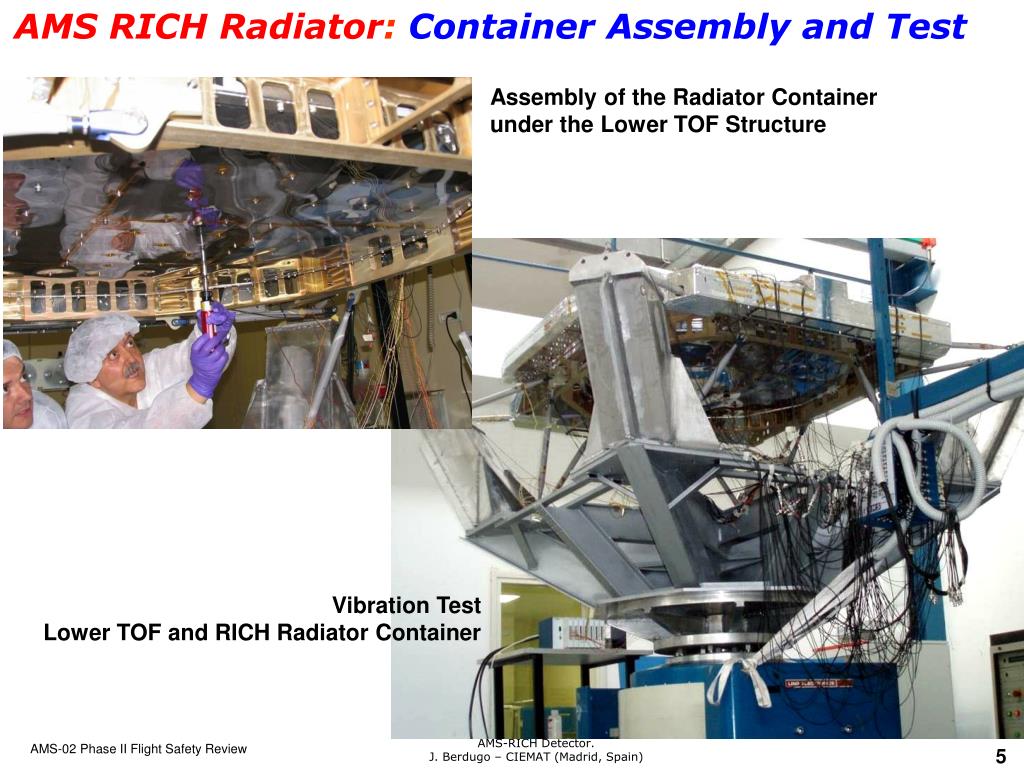 AMS RICH Radiator: Container Assembly and Test

Assembly of the Radiator Container under the Lower TOF Structure

Vibration Test
Lower TOF and RICH Radiator Container

AMS-02 Phase II Flight Safety Review

AMS-RICH Detector.
J. Berdugo – CIEMAT (Madrid, Spain)

5